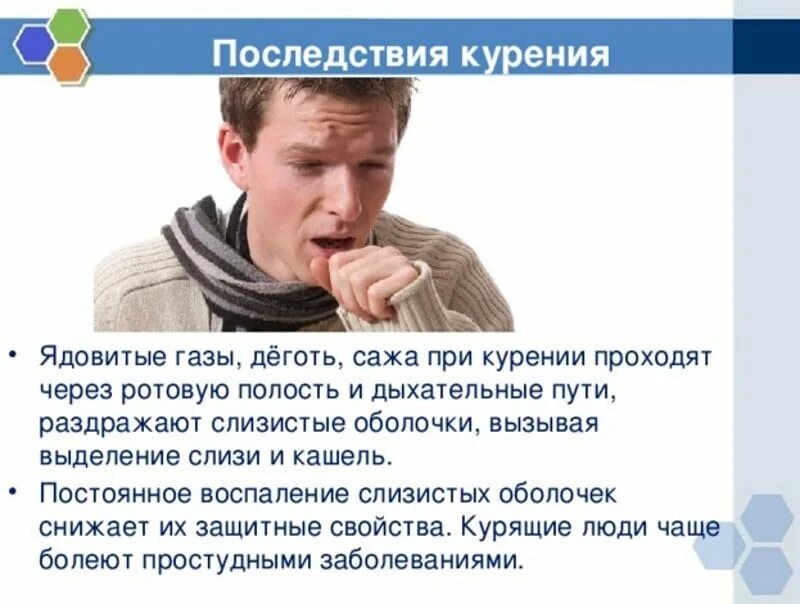 Последствия курения

• Ядовитые газы, дёготь, сажа при курении проходят через ротовую полость и дыхательные пути, раздражают слизистые оболочки, вызывая выделение слизи и кашель.

• Постоянное воспаление слизистых оболочек снижает их защитные свойства. Курящие люди чаще болеют простудными заболеваниями.